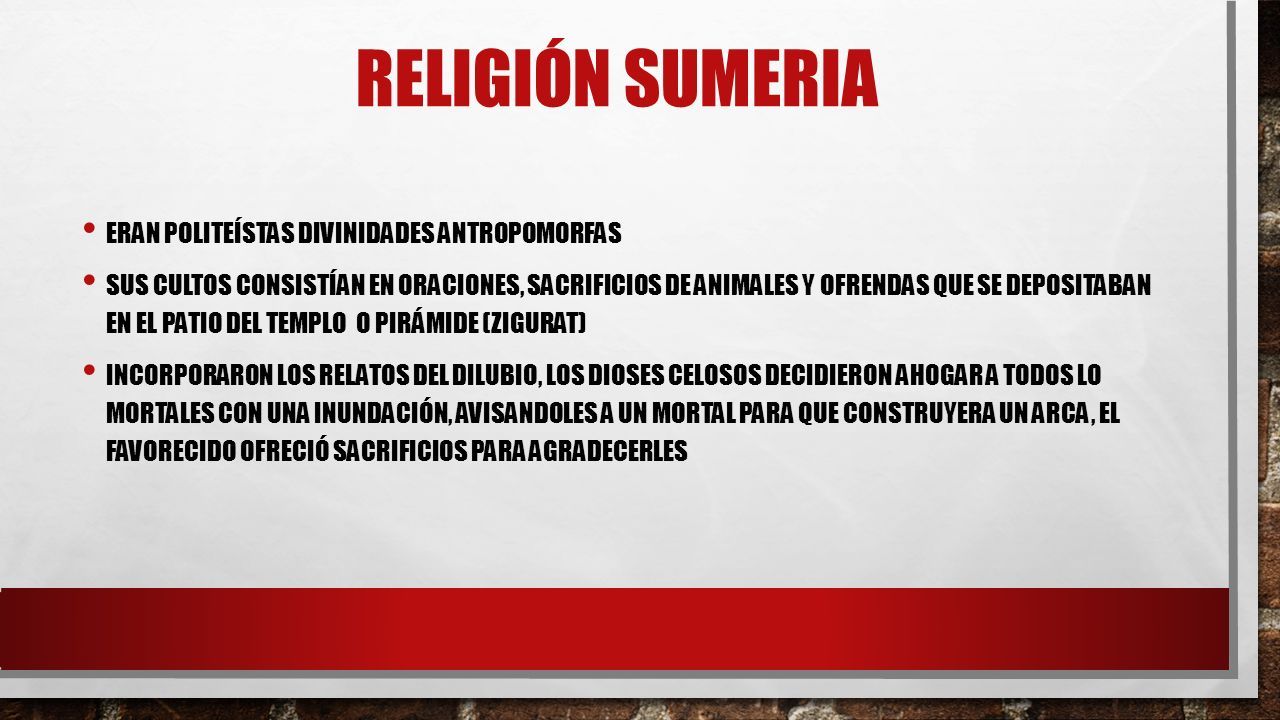 RELIGIÓN SUMERIA

• ERAN POLITEÍSTAS DIVINIDADES ANTROPOMORFAS

• SUS CULTOS CONSISTÍAN EN ORACIONES, SACRIFICIOS DE ANIMALES Y OFRENDAS QUE SE DEPOSITABAN EN EL PATIO DEL TEMPLO O PIRÁMIDE (ZIGURAT)

• INCORPORARON LOS RELATOS DEL DILUBIO, LOS DIOSES CELOSOS DECIDIERON AHOGAR A TODOS LO MORTALES CON UNA INUNDACIÓN, AVISANDOLES A UN MORTAL PARA QUE CONSTRUYERA UN ARCA , EL FAVORECIDO OFRECIÓ SACRIFICIOS PARA AGRADECERLES